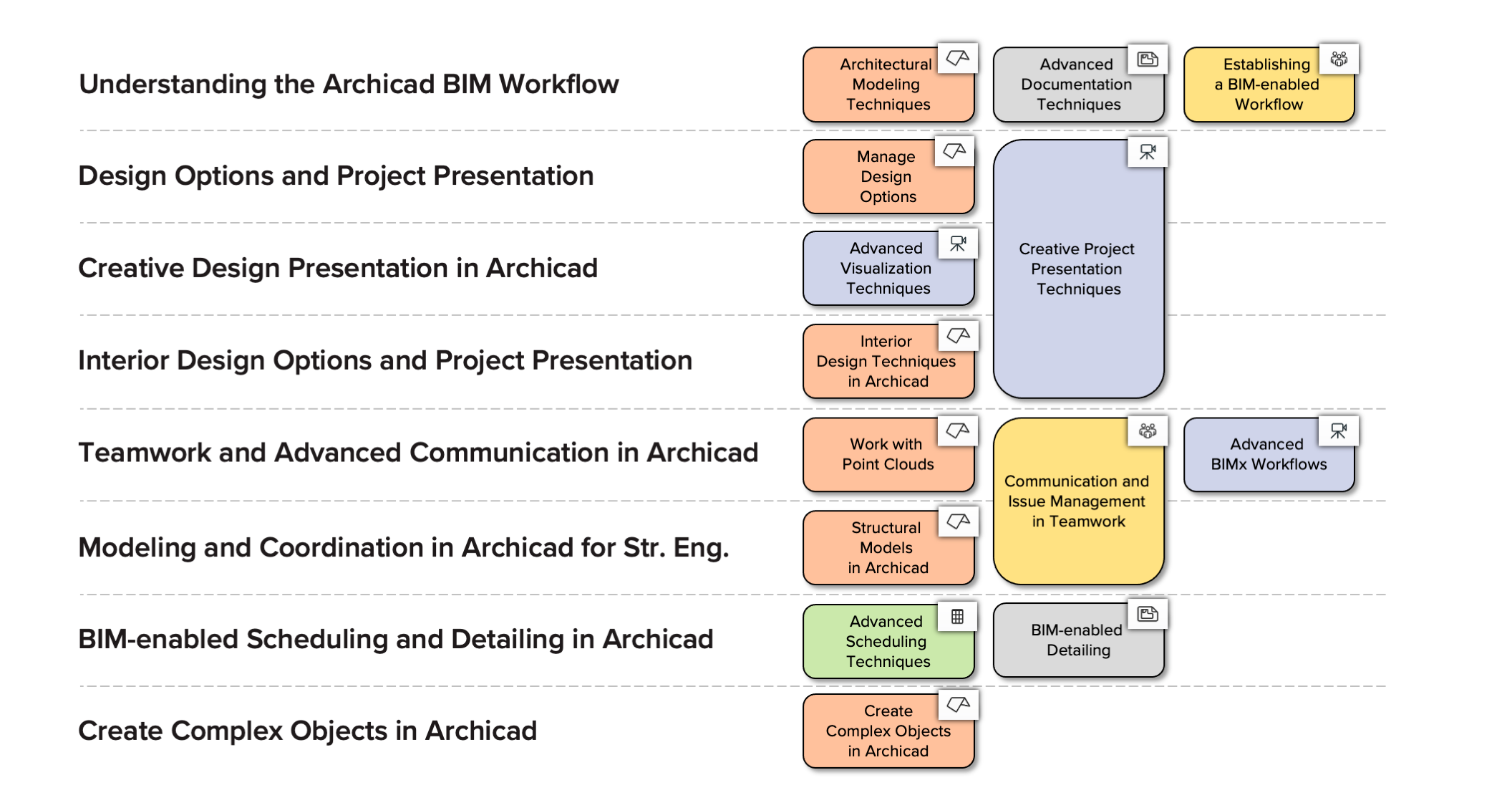 Understanding the Archicad BIM Workflow

Architectural Modeling Techniques

Advanced Documentation Techniques

Establishing a BIM-enabled Workflow

Design Options and Project Presentation

Manage Design Options

Creative Project Presentation Techniques

Creative Design Presentation in Archicad

Advanced Visualization Techniques

Interior Design Options and Project Presentation

Interior Design Techniques in Archicad

Teamwork and Advanced Communication in Archicad

Work with Point Clouds

Communication and Issue Management in Teamwork

Advanced BIMx Workflows

Modeling and Coordination in Archicad for Str. Eng.

Structural Models in Archicad

BIM-enabled Scheduling and Detailing in Archicad

Advanced Scheduling Techniques

BIM-enabled Detailing

Create Complex Objects in Archicad

Create Complex Objects in Archicad